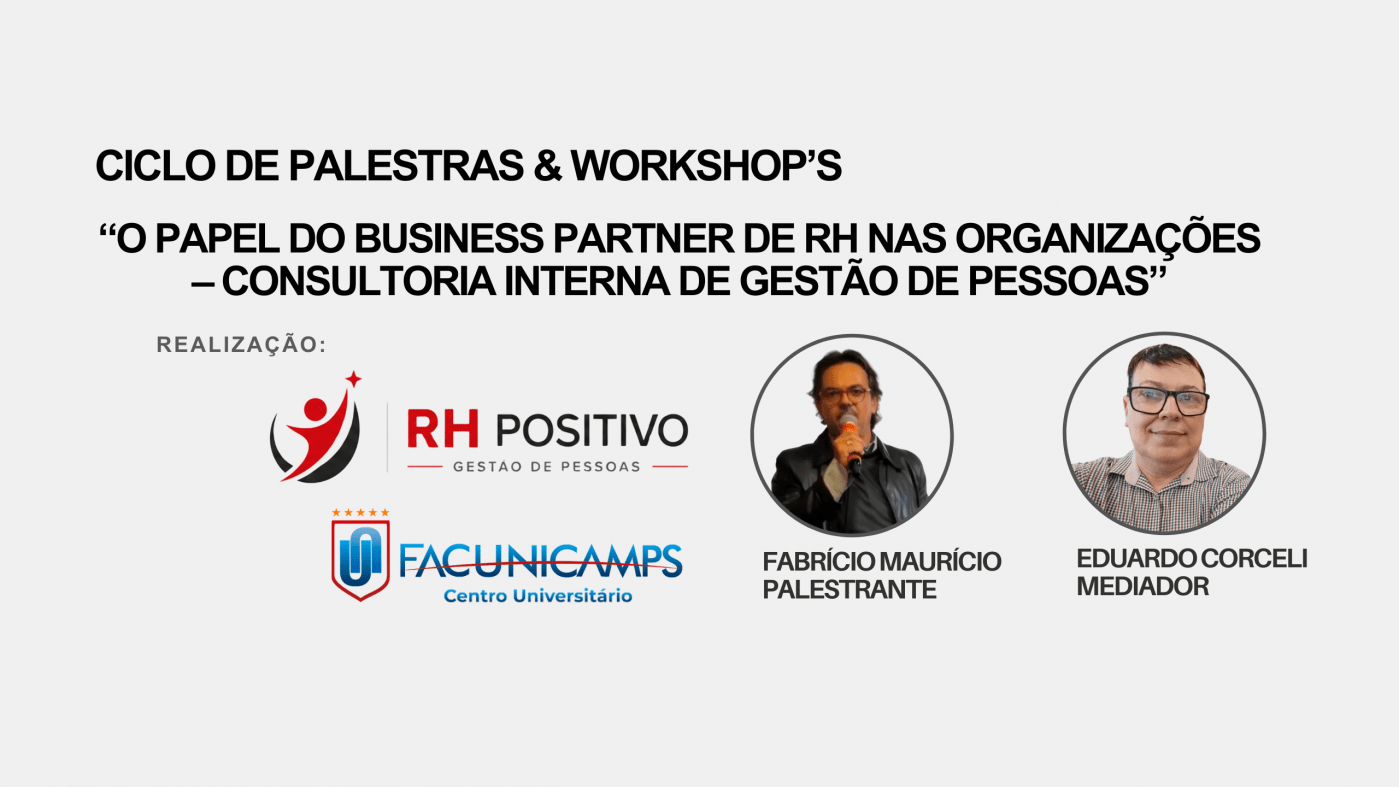 CICLO DE PALESTRAS & WORKSHOP'S

"O PAPEL DO BUSINESS PARTNER DE RH NAS ORGANIZAÇÕES – CONSULTORIA INTERNA DE GESTÃO DE PESSOAS"

REALIZAÇÃO:

RH POSITIVO
GESTÃO DE PESSOAS

FACUNICAMPS
Centro Universitário

FABRÍCIO MAURÍCIO
PALESTRANTE

EDUARDO CORCELI
MEDIADOR